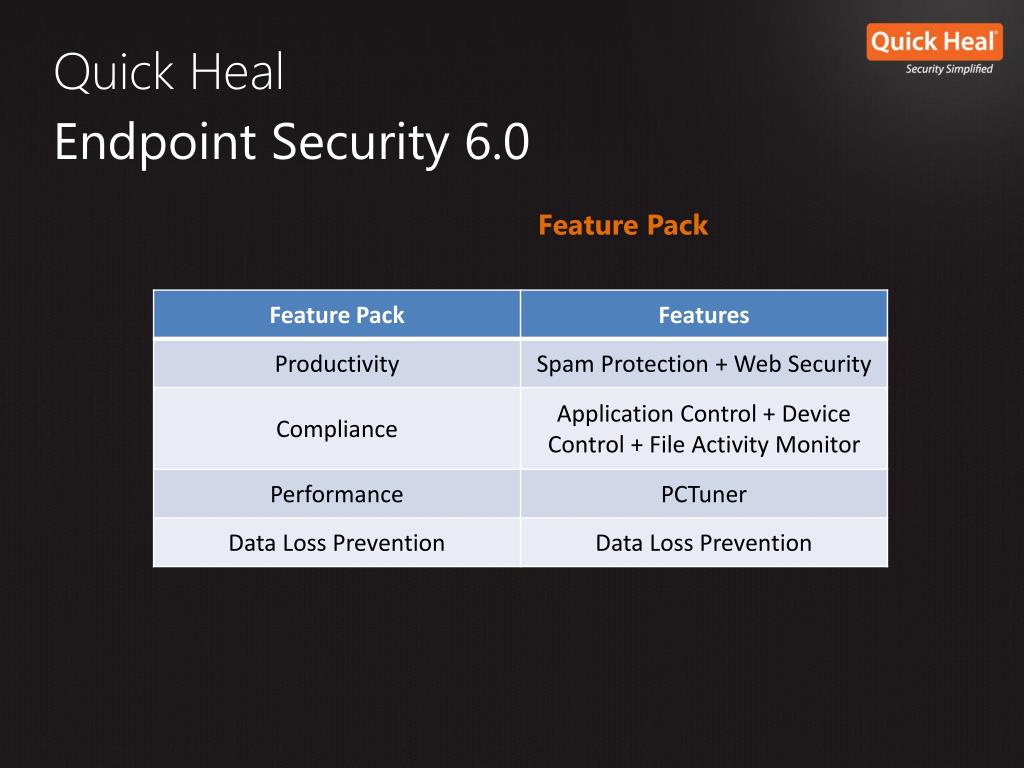 Quick Heal
Endpoint Security 6.0

Quick Heal®
Security Simplified

Feature Pack

| Feature Pack | Features |
|---|---|
| Productivity | Spam Protection + Web Security |
| Compliance | Application Control + Device Control + File Activity Monitor |
| Performance | PCTuner |
| Data Loss Prevention | Data Loss Prevention |